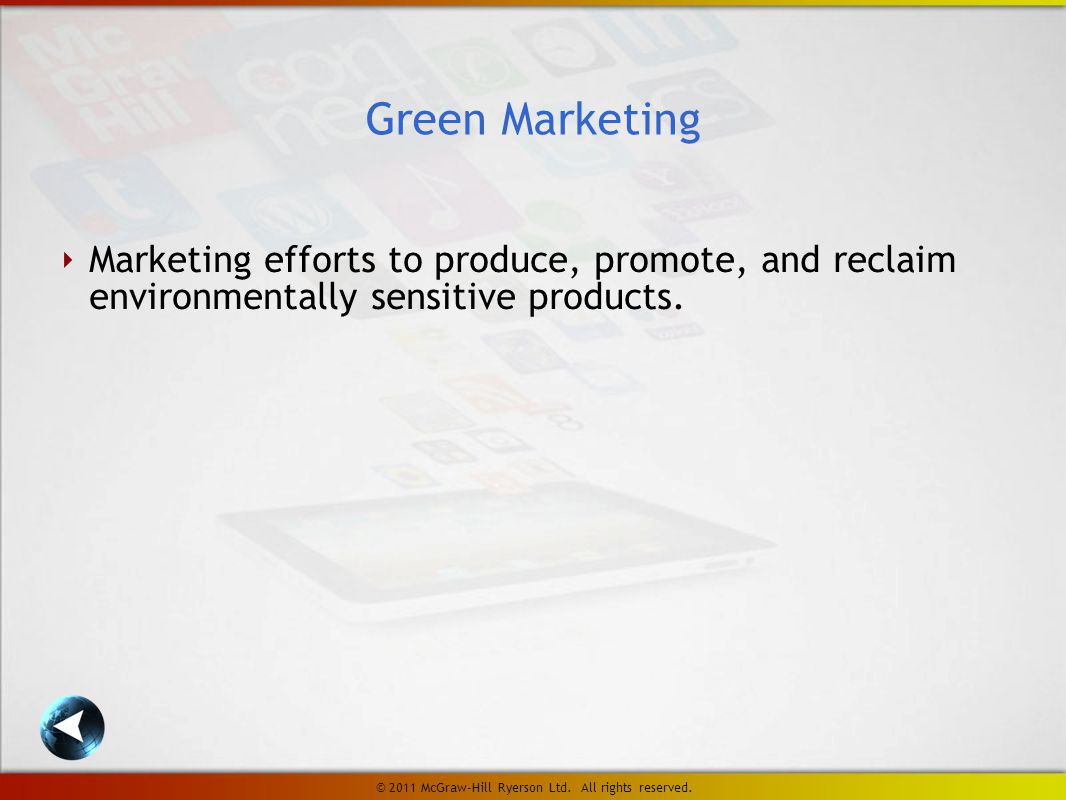 Green Marketing

‣ Marketing efforts to produce, promote, and reclaim environmentally sensitive products.

© 2011 McGraw-Hill Ryerson Ltd. All rights reserved.